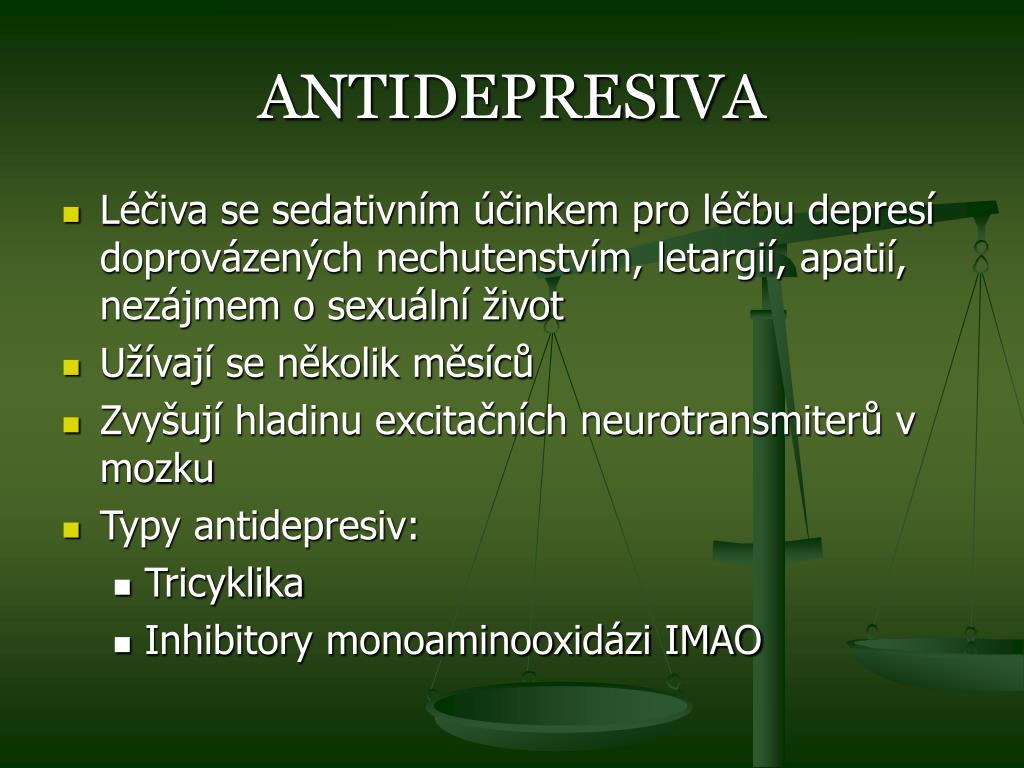 ANTIDEPRESIVA

- Léčiva se sedativním účinkem pro léčbu depresí doprovázených nechutenstvím, letargií, apatií, nezájmem o sexuální život
- Užívají se několik měsíců
- Zvyšují hladinu excitačních neurotransmiterů v mozku
- Typy antidepresiv:
  - Tricyklika
  - Inhibitory monoaminooxidázi IMAO